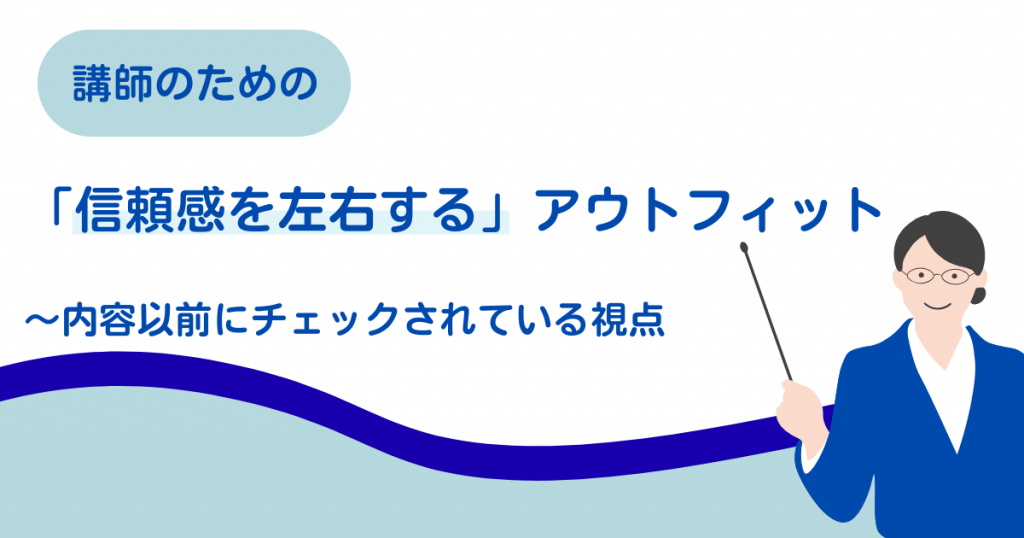 講師のための

「信頼感を左右する」アウトフィット

～内容以前にチェックされている視点